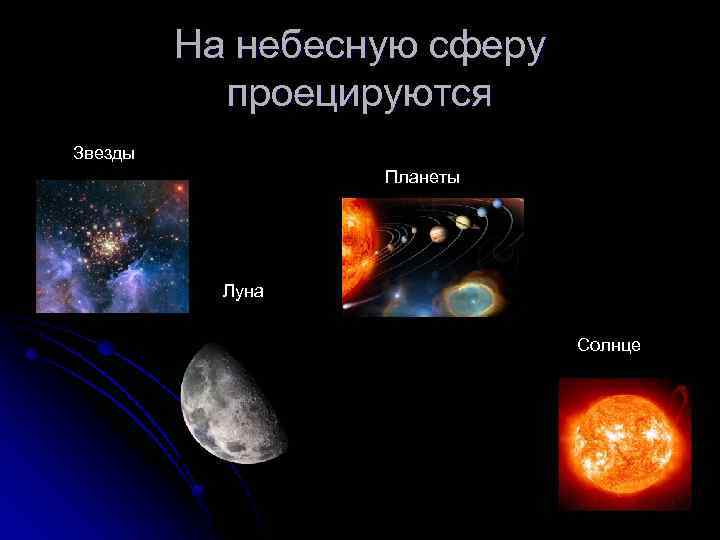 На небесную сферу проецируются

Звезды

Планеты

Луна

Солнце